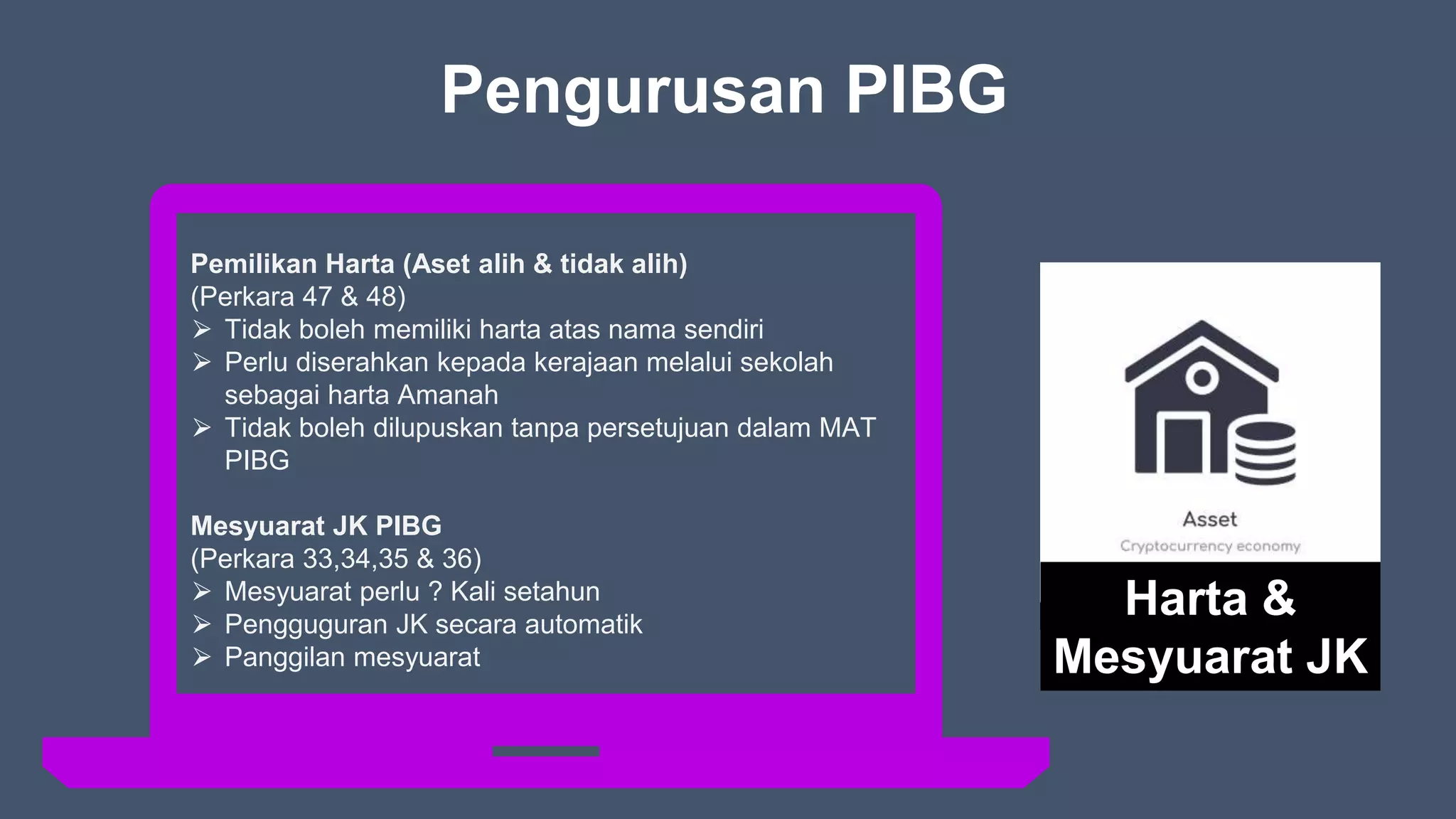 Pengurusan PIBG

Pemilikan Harta (Aset alih & tidak alih)
(Perkara 47 & 48)
➢ Tidak boleh memiliki harta atas nama sendiri
➢ Perlu diserahkan kepada kerajaan melalui sekolah sebagai harta Amanah
➢ Tidak boleh dilupuskan tanpa persetujuan dalam MAT PIBG

Mesyuarat JK PIBG
(Perkara 33,34,35 & 36)
➢ Mesyuarat perlu ? Kali setahun
➢ Pengguguran JK secara automatik
➢ Panggilan mesyuarat

Asset
Cryptocurrency economy

Harta & Mesyuarat JK